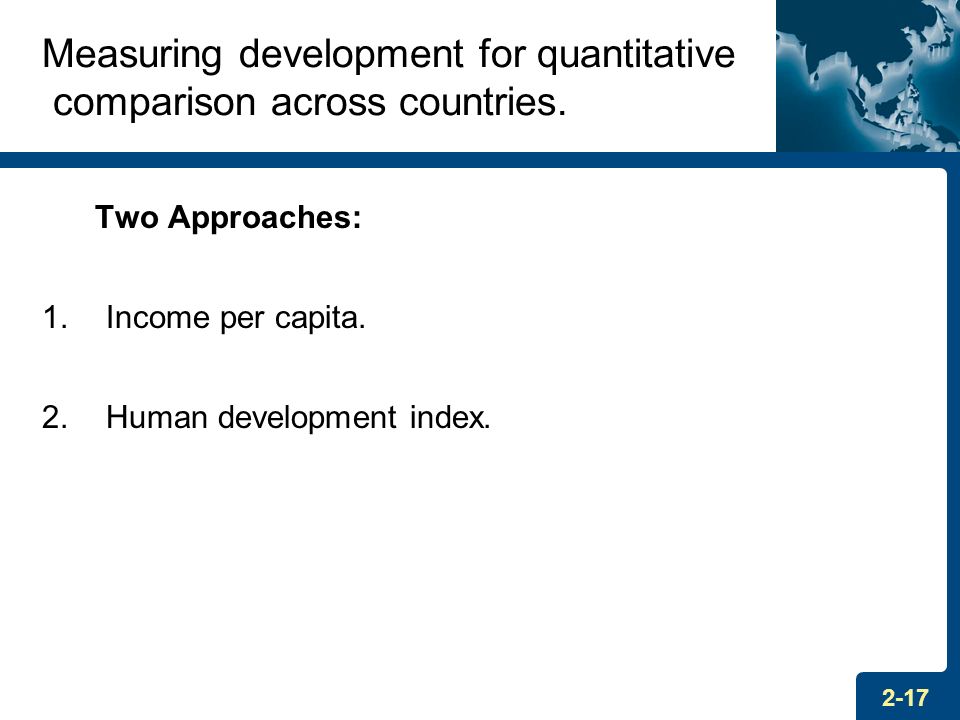 Measuring development for quantitative comparison across countries.

Two Approaches:

1. Income per capita.

2. Human development index.

2-17